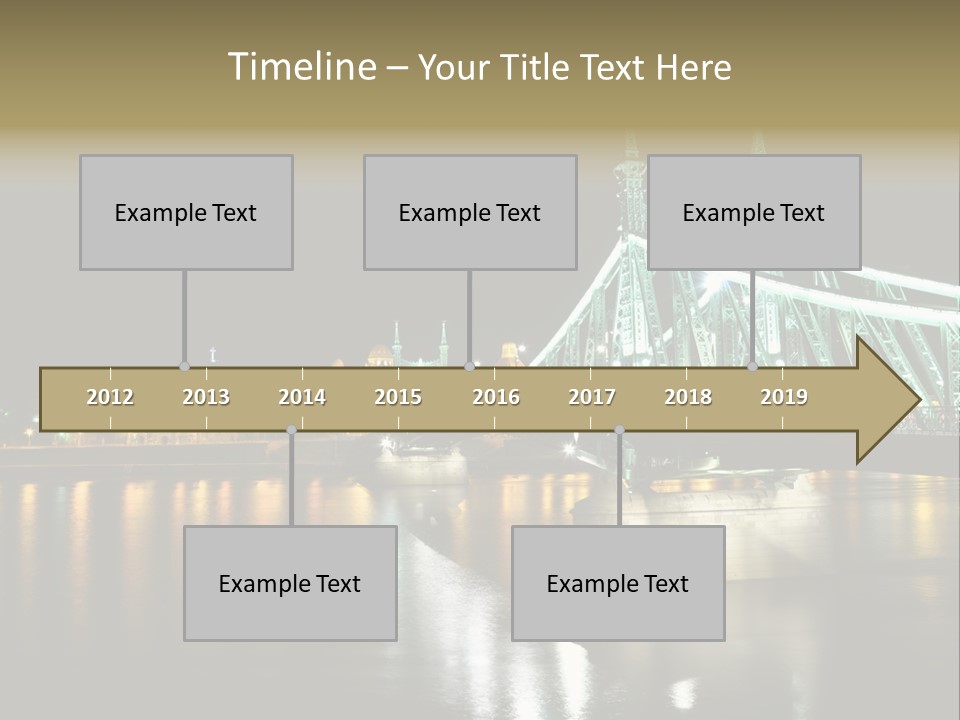 Timeline – Your Title Text Here

Example Text

Example Text

Example Text

2012 2013 2014 2015 2016 2017 2018 2019

Example Text

Example Text